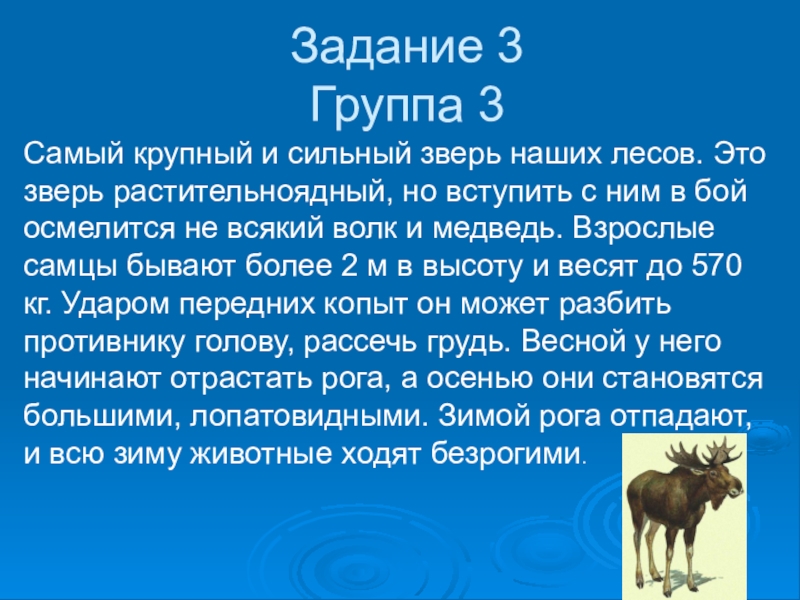 Задание 3
Группа 3

Самый крупный и сильный зверь наших лесов. Это зверь растительноядный, но вступить с ним в бой осмелится не всякий волк и медведь. Взрослые самцы бывают более 2 м в высоту и весят до 570 кг. Ударом передних копыт он может разбить противнику голову, рассечь грудь. Весной у него начинают отрастать рога, а осенью они становятся большими, лопатовидными. Зимой рога отпадают, и всю зиму животные ходят безрогими.